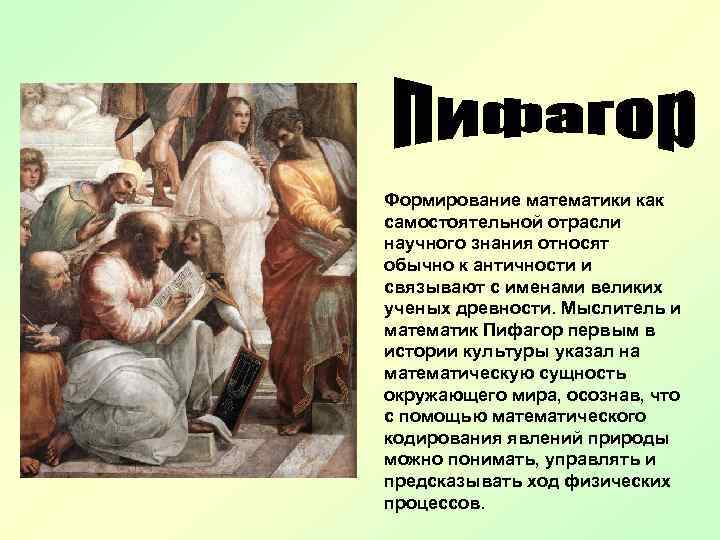 Пифагор

Формирование математики как самостоятельной отрасли научного знания относят обычно к античности и связывают с именами великих ученых древности. Мыслитель и математик Пифагор первым в истории культуры указал на математическую сущность окружающего мира, осознав, что с помощью математического кодирования явлений природы можно понимать, управлять и предсказывать ход физических процессов.